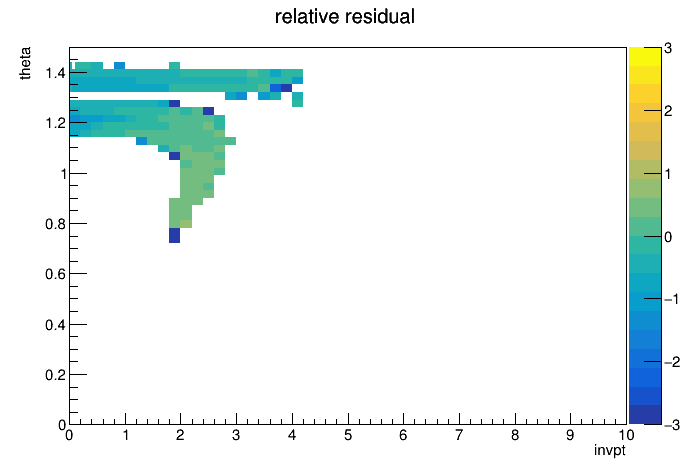 relative residual

theta

1.4
1.2
1
0.8
0.6
0.4
0.2
0

0 1 2 3 4 5 6 7 8 9 10

invpt

3
2
1
0
−1
−2
−3